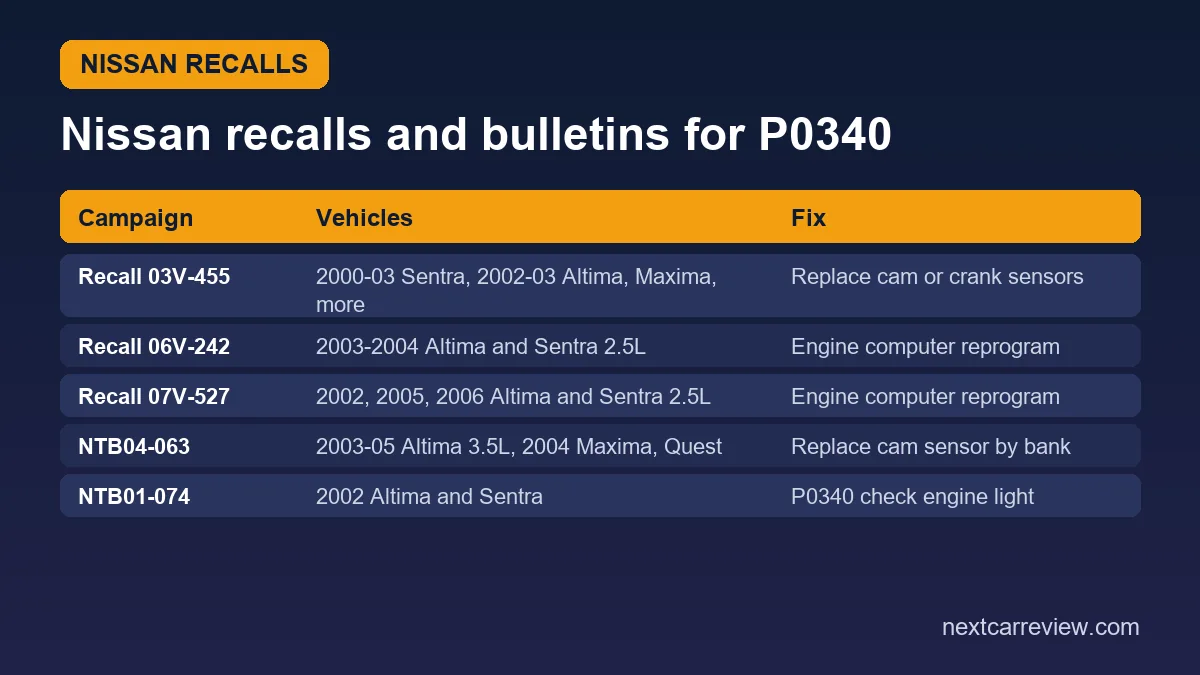 NISSAN RECALLS

Nissan recalls and bulletins for P0340

| Campaign | Vehicles | Fix |
|---|---|---|
| Recall 03V-455 | 2000-03 Sentra, 2002-03 Altima, Maxima, more | Replace cam or crank sensors |
| Recall 06V-242 | 2003-2004 Altima and Sentra 2.5L | Engine computer reprogram |
| Recall 07V-527 | 2002, 2005, 2006 Altima and Sentra 2.5L | Engine computer reprogram |
| NTB04-063 | 2003-05 Altima 3.5L, 2004 Maxima, Quest | Replace cam sensor by bank |
| NTB01-074 | 2002 Altima and Sentra | P0340 check engine light |

nextcarreview.com